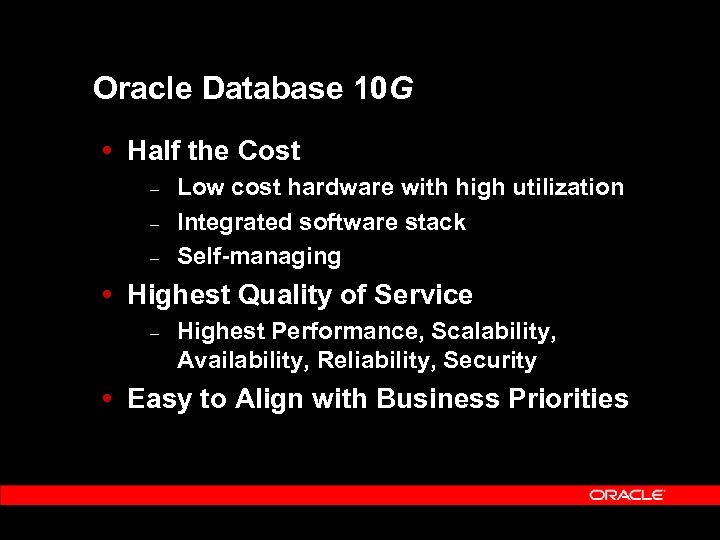 Oracle Database 10G

• Half the Cost
– Low cost hardware with high utilization
– Integrated software stack
– Self-managing
• Highest Quality of Service
– Highest Performance, Scalability, Availability, Reliability, Security
• Easy to Align with Business Priorities

ORACLE